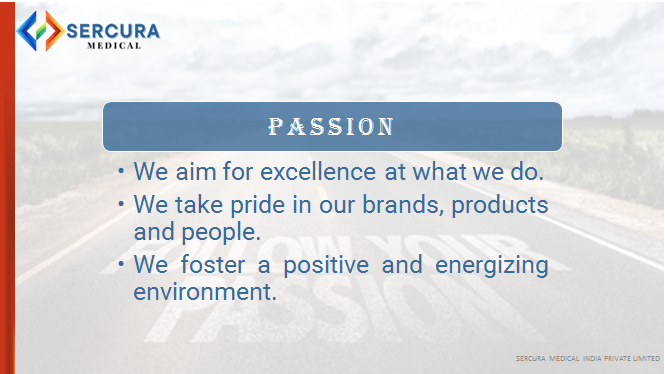 SERCURA
MEDICAL

PASSION

• We aim for excellence at what we do.
• We take pride in our brands, products and people.
• We foster a positive and energizing environment.

FOLLOW YOUR PASSION

SERCURA MEDICAL INDIA PRIVATE LIMITED